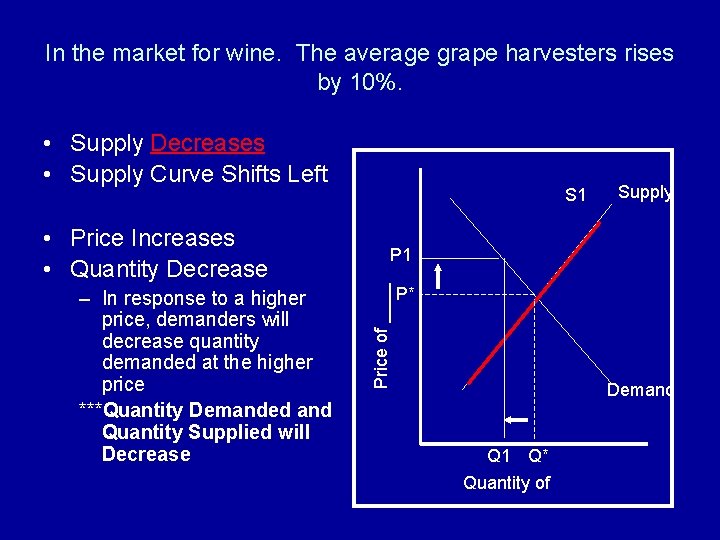 In the market for wine. The average grape harvesters rises by 10%.

• Supply Decreases
• Supply Curve Shifts Left

• Price Increases
• Quantity Decrease
– In response to a higher price, demanders will decrease quantity demanded at the higher price
***Quantity Demanded and Quantity Supplied will Decrease

S1
Supply
P1
P*
Price of
Demand
Q1
Q*
Quantity of